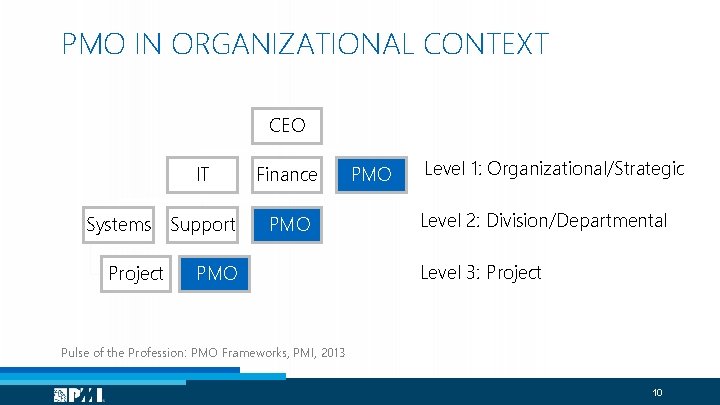 PMO IN ORGANIZATIONAL CONTEXT

CEO

IT

Finance

PMO

Level 1: Organizational/Strategic

Systems

Support

PMO

Level 2: Division/Departmental

Project

PMO

Level 3: Project

Pulse of the Profession: PMO Frameworks, PMI, 2013

PMI

10